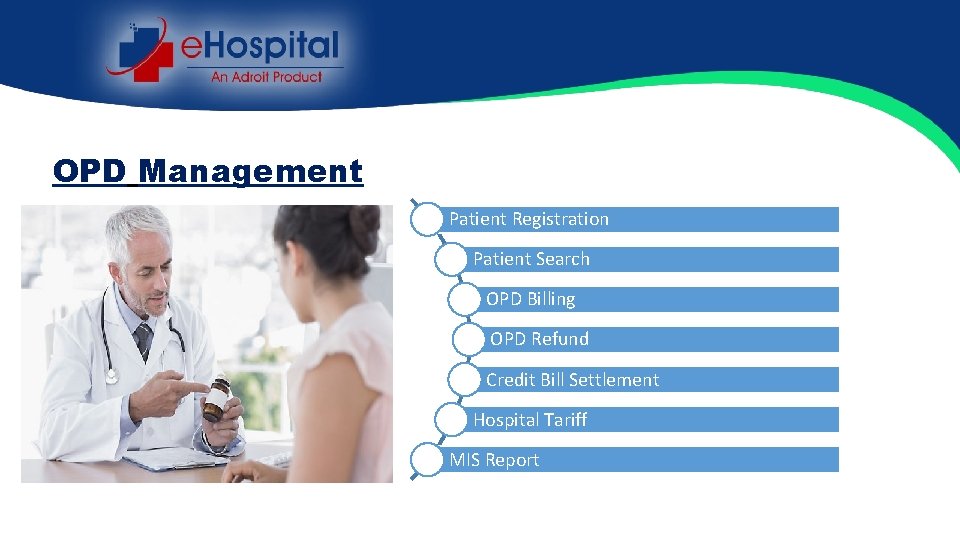 eHospital
An Adroit Product

OPD Management

Patient Registration
Patient Search
OPD Billing
OPD Refund
Credit Bill Settlement
Hospital Tariff
MIS Report